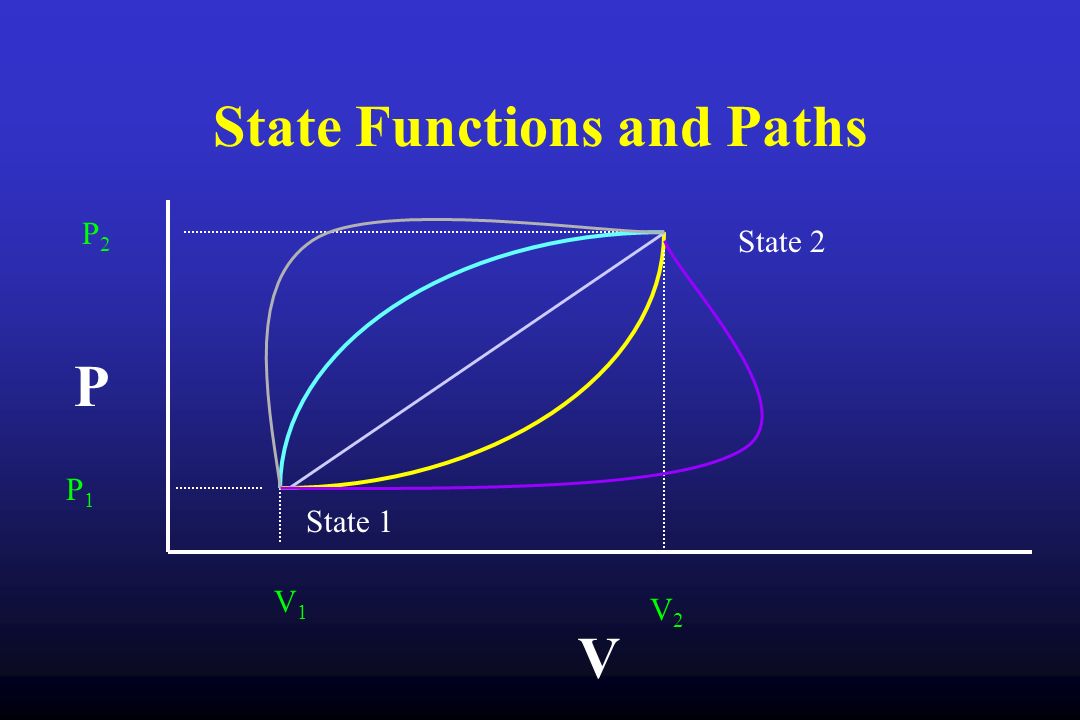 State Functions and Paths

$P_2$

State 2

P

$P_1$

State 1

$V_1$

$V_2$

V